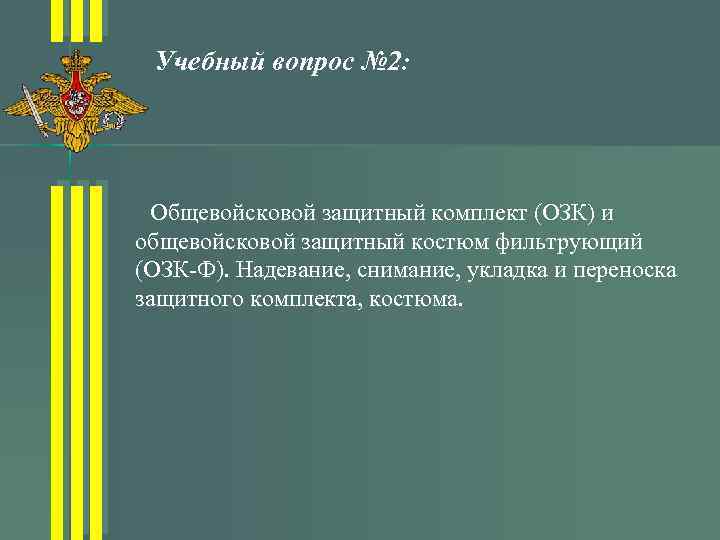 Учебный вопрос №2:

Общевойсковой защитный комплект (ОЗК) и общевойсковой защитный костюм фильтрующий (ОЗК-Ф). Надевание, снимание, укладка и переноска защитного комплекта, костюма.